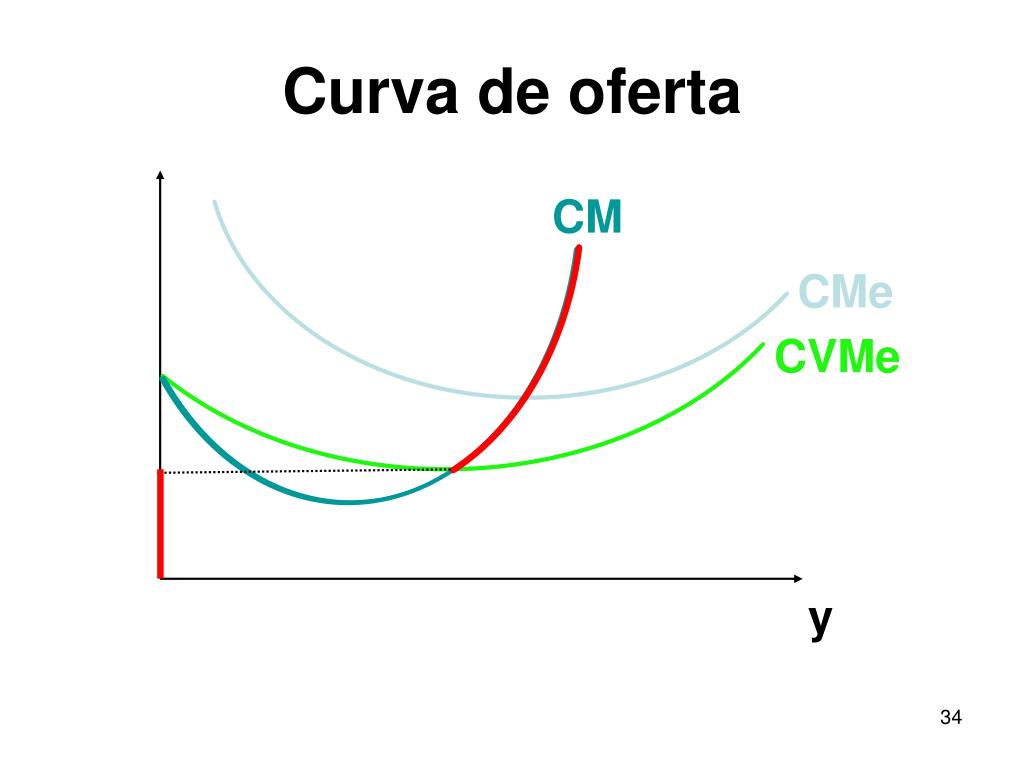 Curva de oferta

CM
CMe
CVMe
y

34